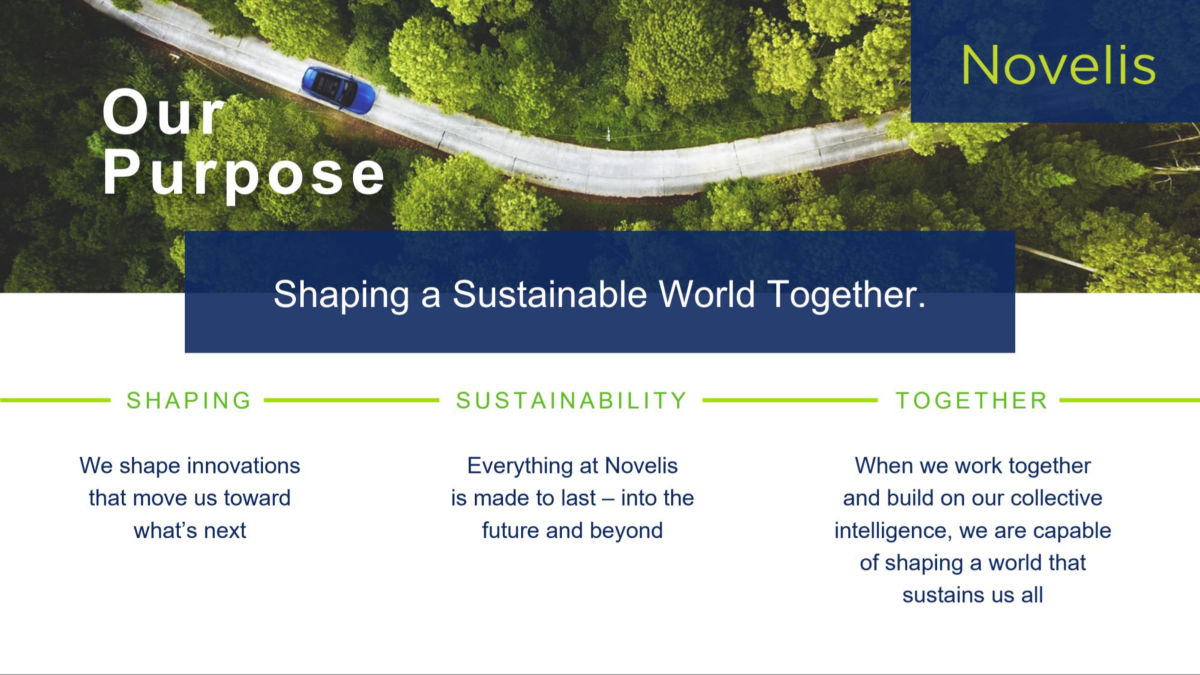 Our Purpose

Novelis

Shaping a Sustainable World Together.

SHAPING

We shape innovations that move us toward what's next

SUSTAINABILITY

Everything at Novelis is made to last – into the future and beyond

TOGETHER

When we work together and build on our collective intelligence, we are capable of shaping a world that sustains us all